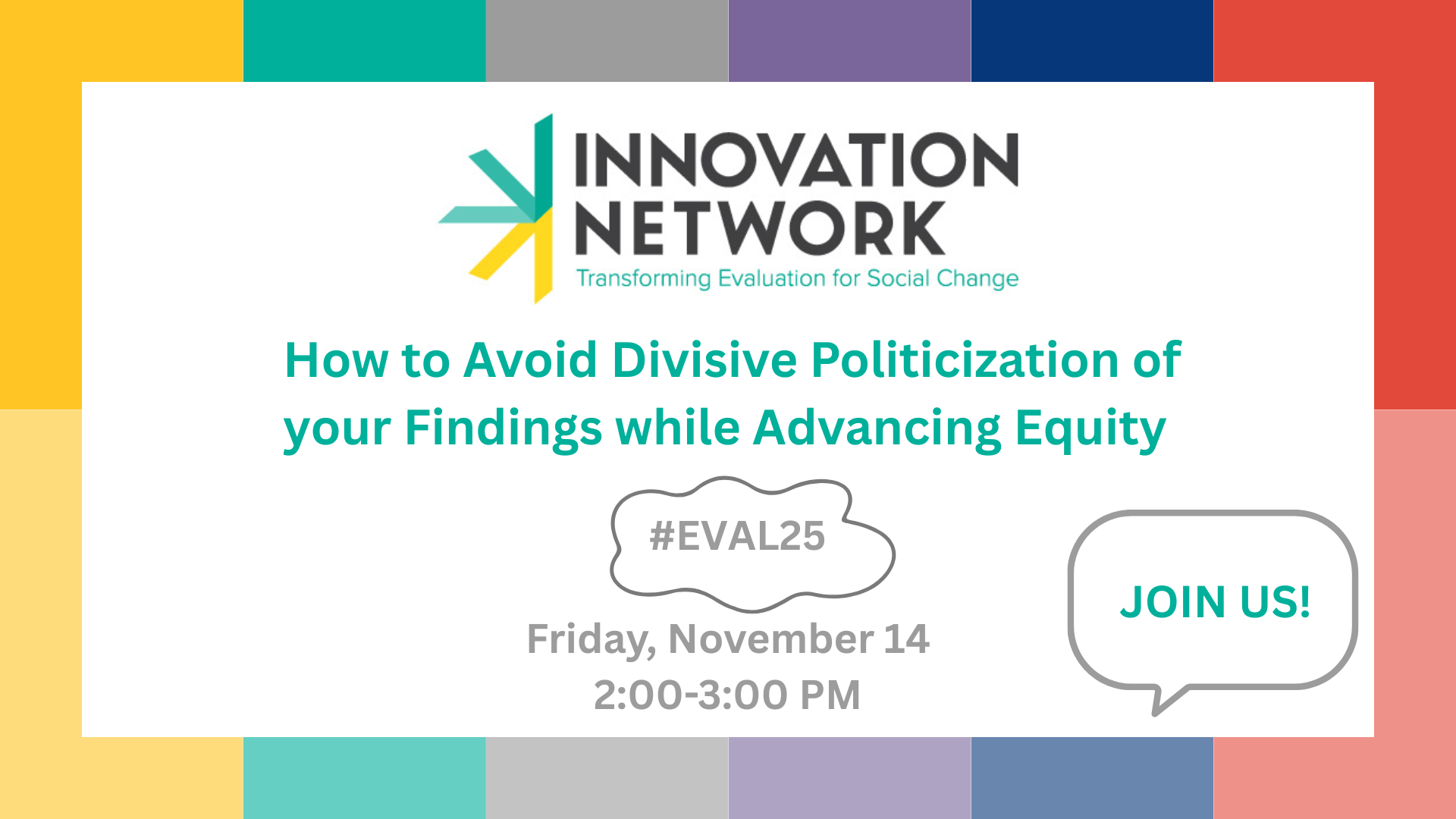 INNOVATION NETWORK
Transforming Evaluation for Social Change

How to Avoid Divisive Politicization of your Findings while Advancing Equity

#EVAL25

Friday, November 14
2:00-3:00 PM

JOIN US!